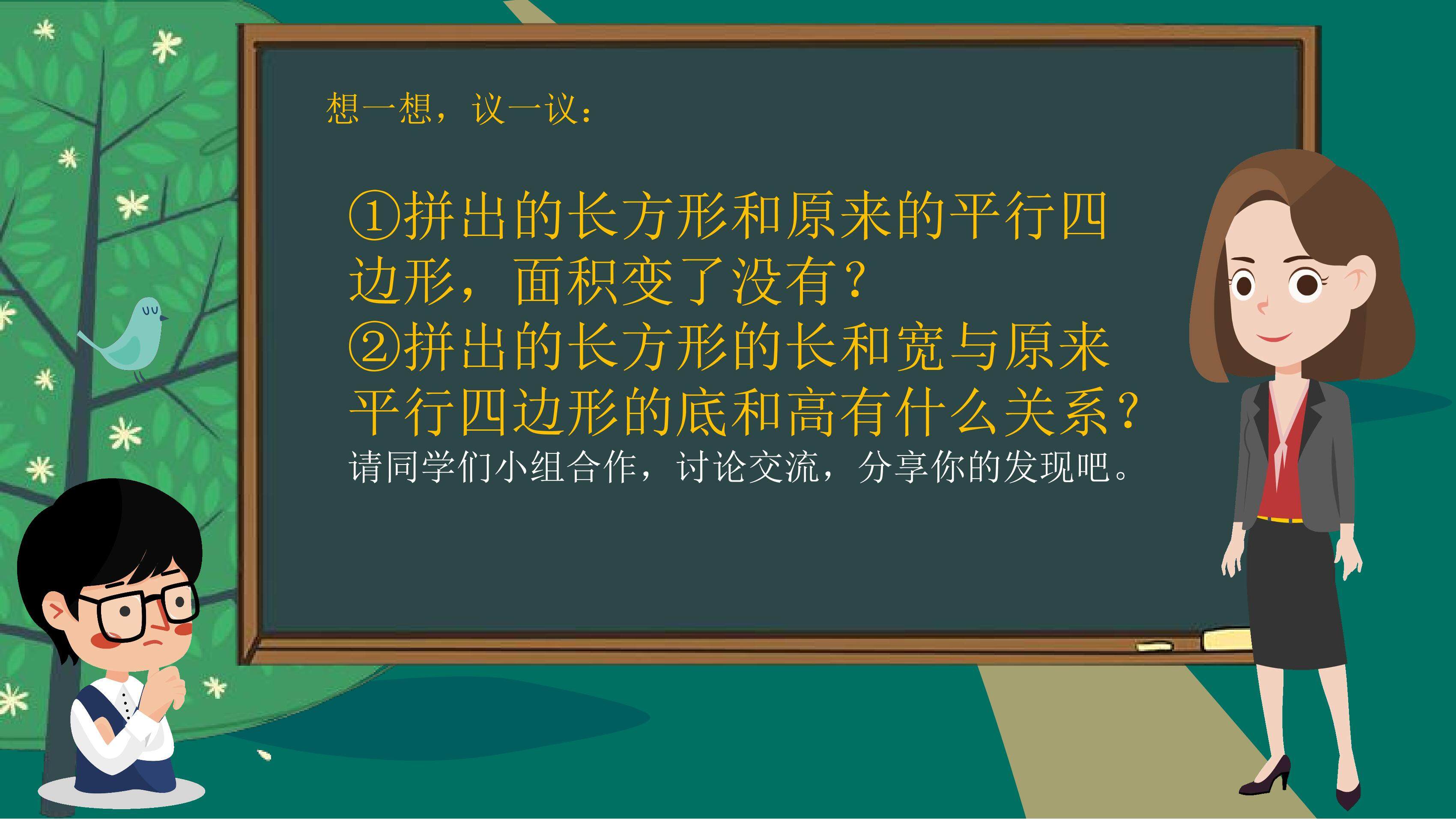 想一想，议一议：

①拼出的长方形和原来的平行四边形，面积变了没有？
②拼出的长方形的长和宽与原来平行四边形的底和高有什么关系？
请同学们小组合作，讨论交流，分享你的发现吧。